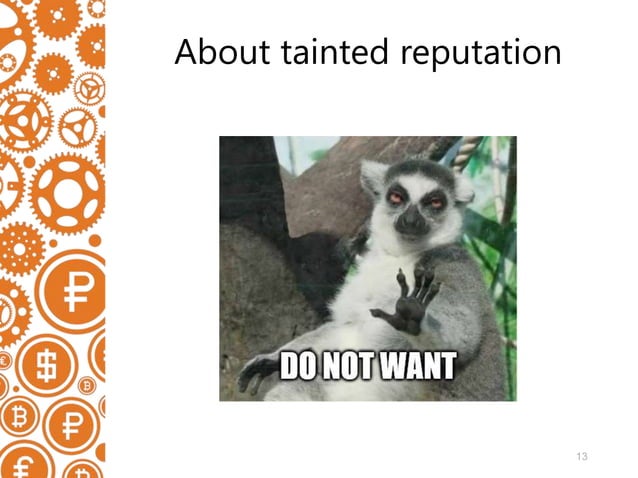 About tainted reputation

DO NOT WANT

13